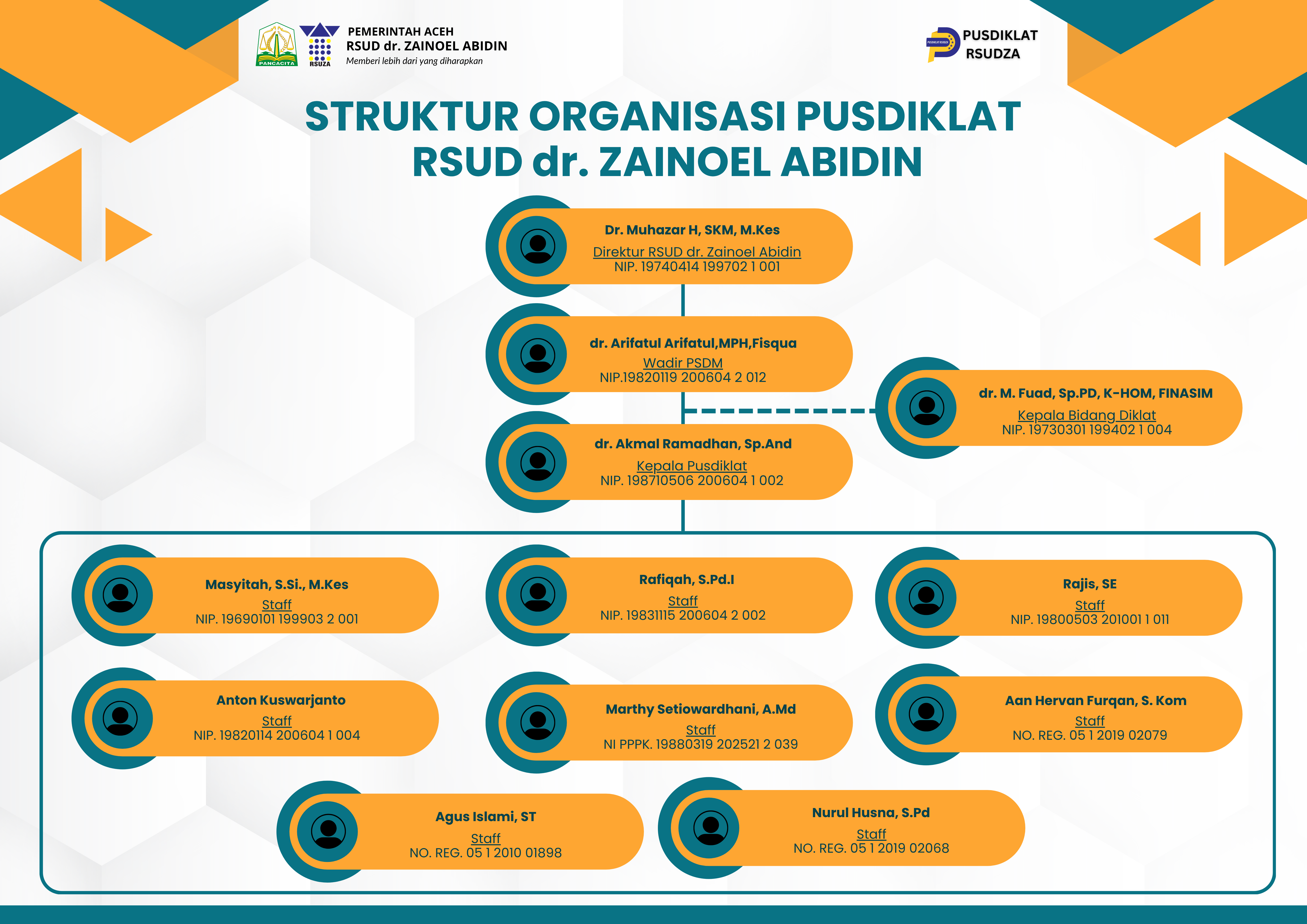 PANCACITA RSUZA
PEMERINTAH ACEH
RSUD dr. ZAINOEL ABIDIN
Memberi lebih dari yang diharapkan

PUSDIKLAT RSUDZA

STRUKTUR ORGANISASI PUSDIKLAT RSUD dr. ZAINOEL ABIDIN

Dr. Muhazar H, SKM, M.Kes
Direktur RSUD dr. Zainoel Abidin
NIP. 19740414 199702 1 001

dr. Arifatul Arifatul,MPH,Fisqua
Wadir PSDM
NIP.19820119 200604 2 012

dr. M. Fuad, Sp.PD, K-HOM, FINASIM
Kepala Bidang Diklat
NIP. 19730301 199402 1 004

dr. Akmal Ramadhan, Sp.And
Kepala Pusdiklat
NIP. 198710506 200604 1 002

Masyitah, S.Si., M.Kes
Staff
NIP. 19690101 199903 2 001

Rafiqah, S.Pd.I
Staff
NIP. 19831115 200604 2 002

Rajis, SE
Staff
NIP. 19800503 201001 1 011

Anton Kuswarjanto
Staff
NIP. 19820114 200604 1 004

Marthy Setiowardhani, A.Md
Staff
NI PPPK. 19880319 202521 2 039

Aan Hervan Furqan, S. Kom
Staff
NO. REG. 05 1 2019 02079

Agus Islami, ST
Staff
NO. REG. 05 1 2010 01898

Nurul Husna, S.Pd
Staff
NO. REG. 05 1 2019 02068